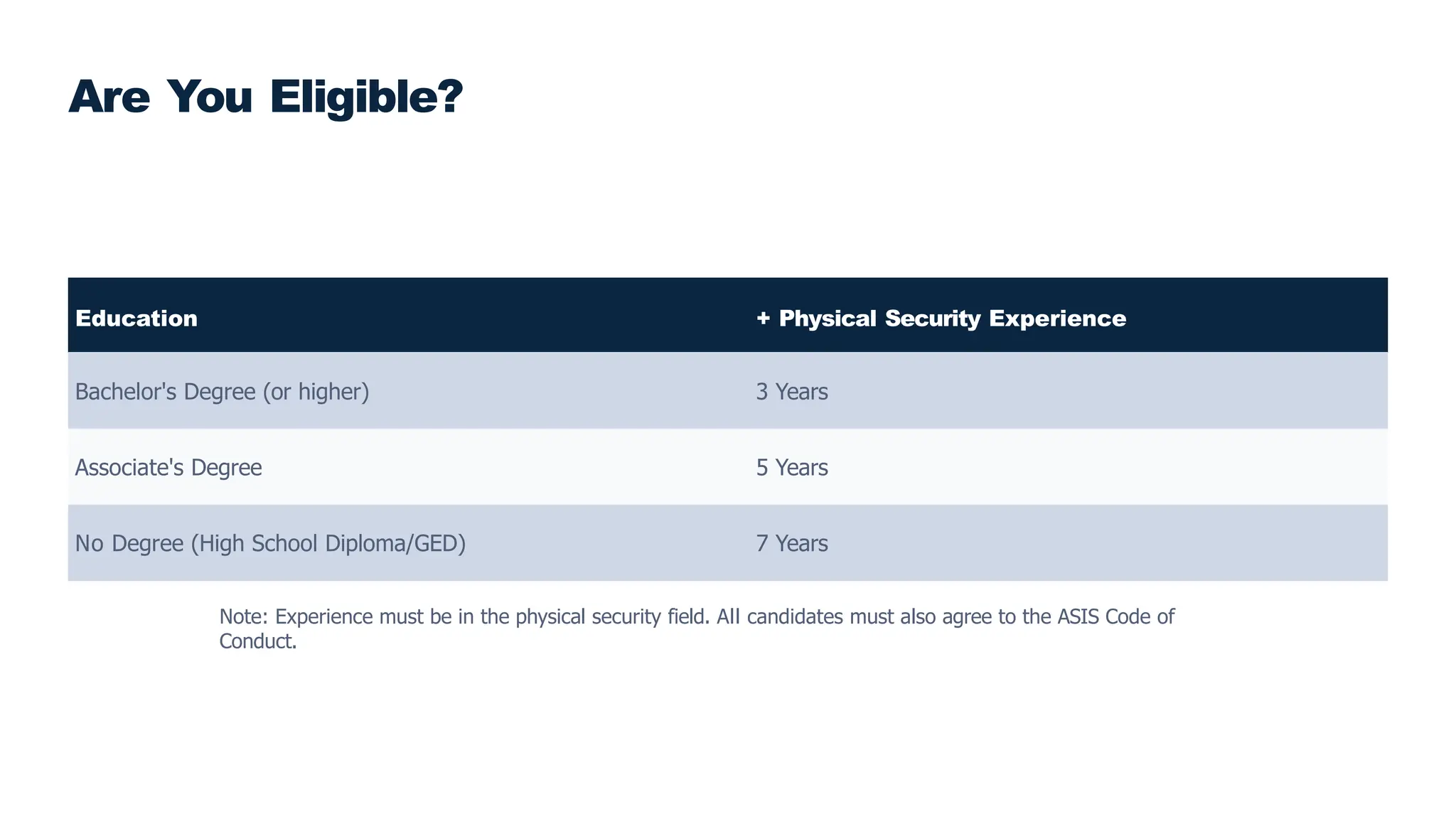 Are You Eligible?

| Education | + Physical Security Experience |
|---|---|
| Bachelor's Degree (or higher) | 3 Years |
| Associate's Degree | 5 Years |
| No Degree (High School Diploma/GED) | 7 Years |

Note: Experience must be in the physical security field. All candidates must also agree to the ASIS Code of Conduct.